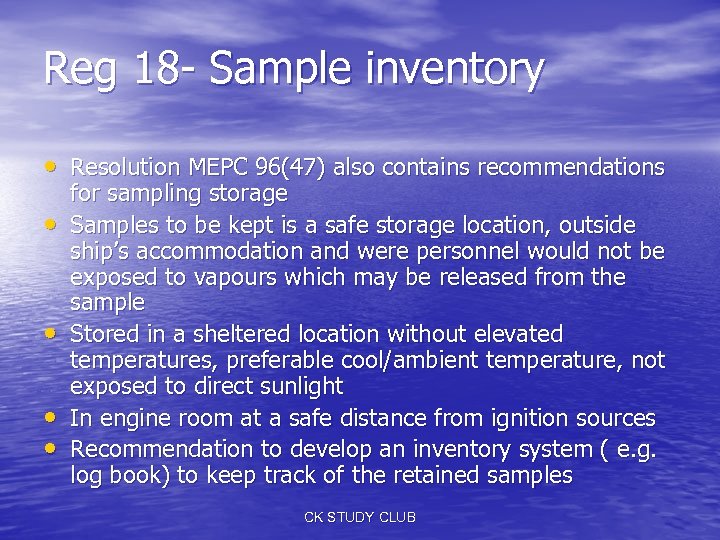 Reg 18- Sample inventory

• Resolution MEPC 96(47) also contains recommendations for sampling storage
• Samples to be kept is a safe storage location, outside ship's accommodation and were personnel would not be exposed to vapours which may be released from the sample
• Stored in a sheltered location without elevated temperatures, preferable cool/ambient temperature, not exposed to direct sunlight
• In engine room at a safe distance from ignition sources
• Recommendation to develop an inventory system ( e.g. log book) to keep track of the retained samples

CK STUDY CLUB